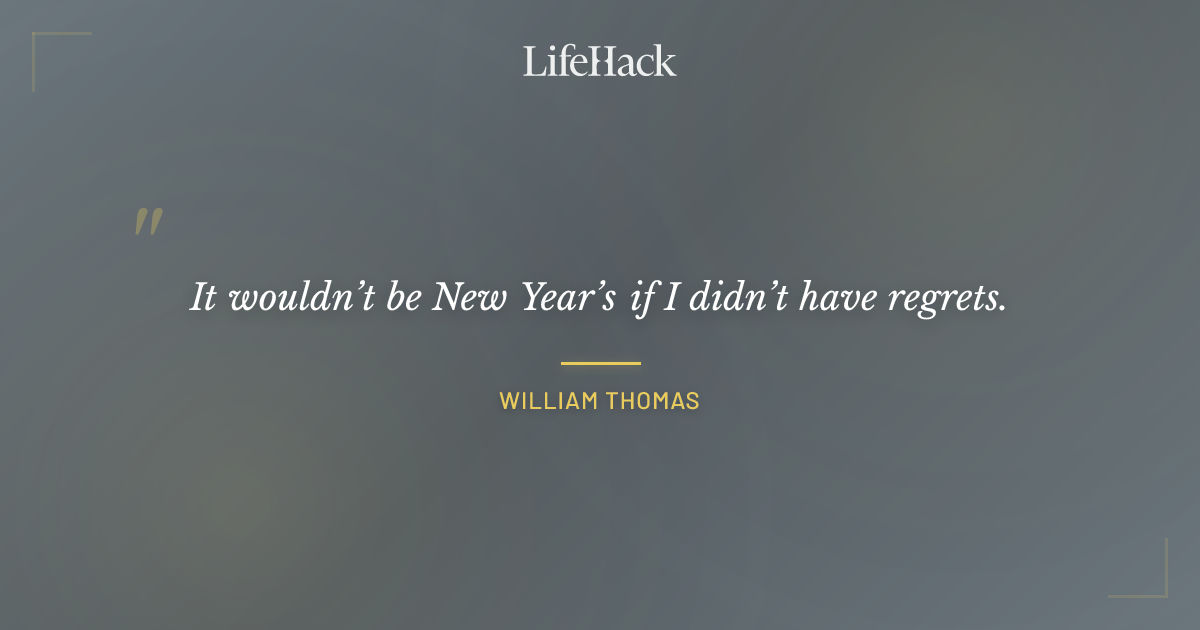 LifeHack

"

It wouldn't be New Year's if I didn't have regrets.

WILLIAM THOMAS